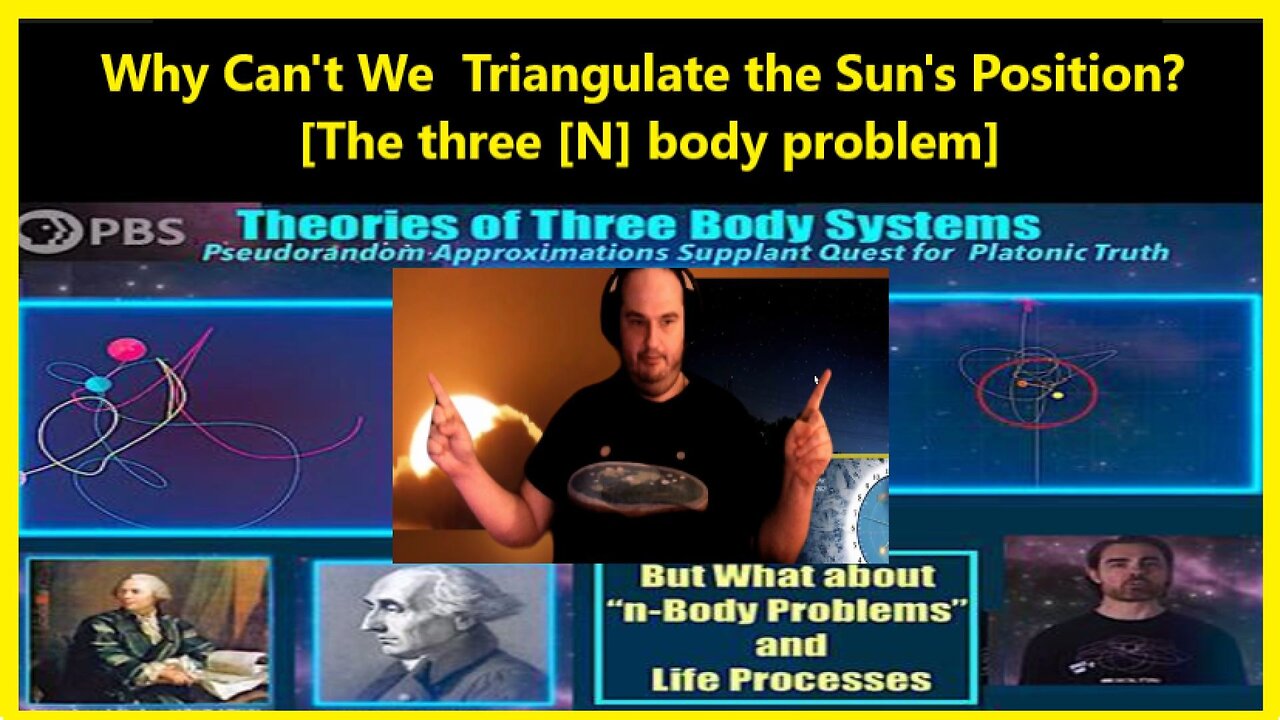 Why Can't We Triangulate the Sun's Position?
[The three [N] body problem]

PBS

Theories of Three Body Systems
Pseudorandom Approximations Supplant Quest for Platonic Truth

But What about "n-Body Problems" and Life Processes